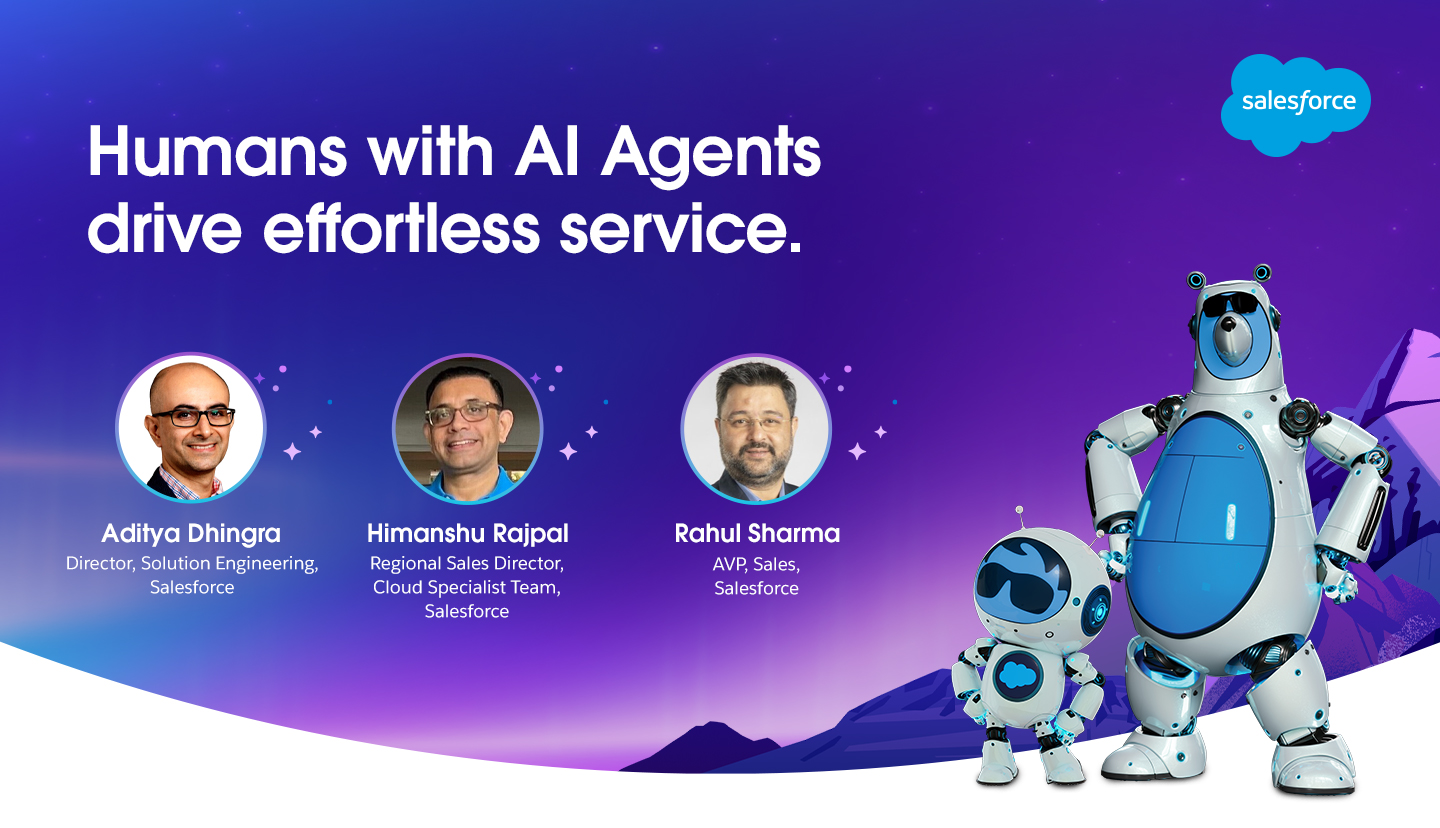 salesforce

Humans with AI Agents drive effortless service.

Aditya Dhingra
Director, Solution Engineering, Salesforce

Himanshu Rajpal
Regional Sales Director, Cloud Specialist Team, Salesforce

Rahul Sharma
AVP, Sales, Salesforce